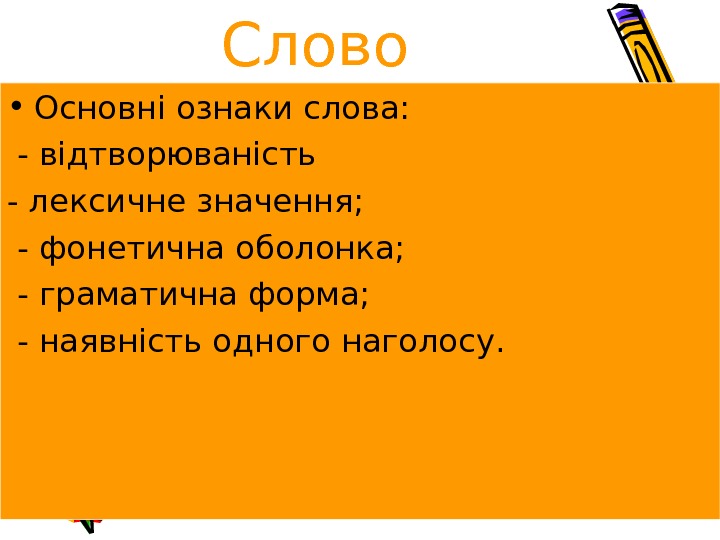 Слово

• Основні ознаки слова:

- відтворюваність

- лексичне значення;

- фонетична оболонка;

- граматична форма;

- наявність одного наголосу.